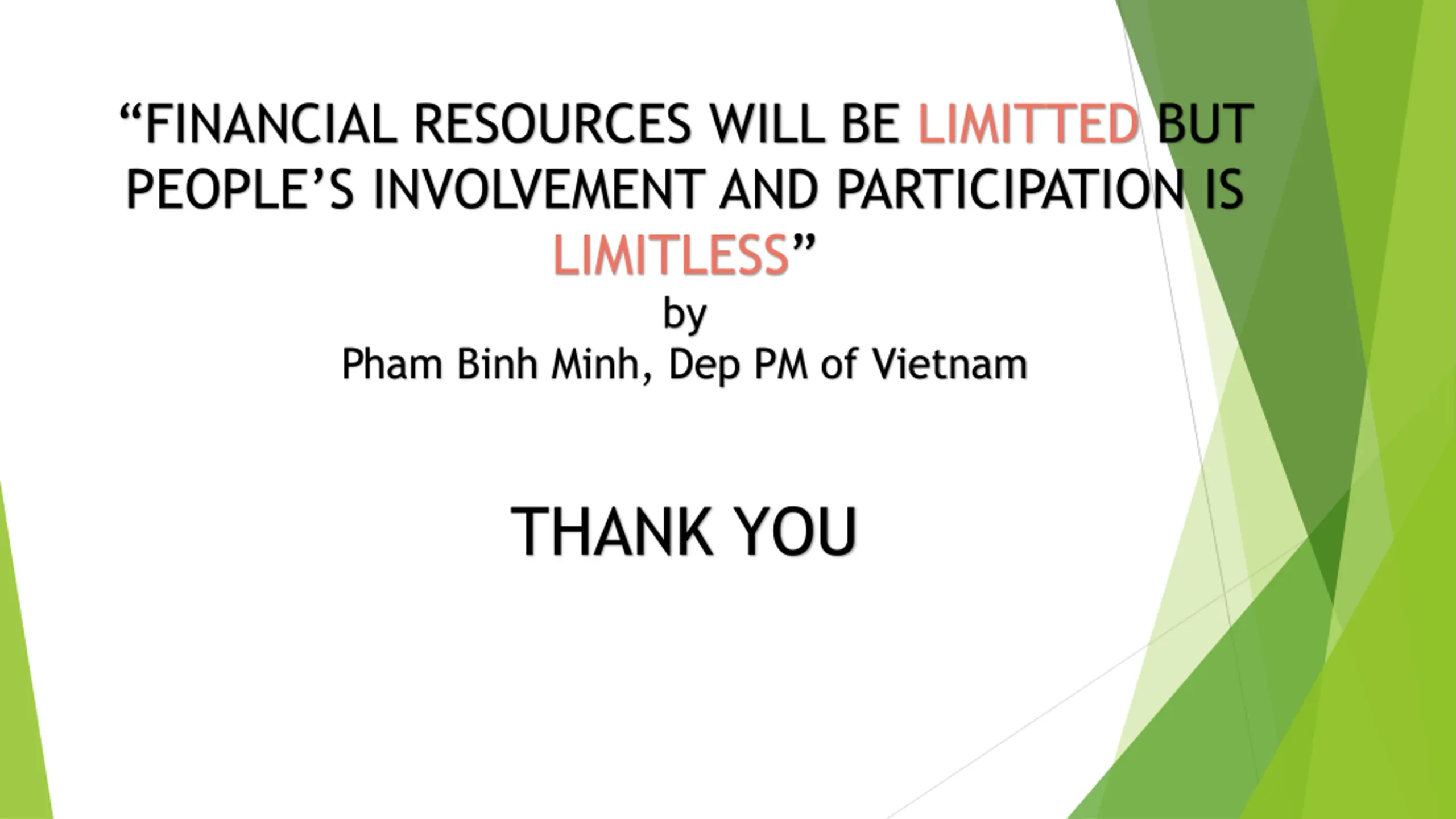 “FINANCIAL RESOURCES WILL BE LIMITTED BUT PEOPLE’S INVOLVEMENT AND PARTICIPATION IS LIMITLESS”
by
Pham Binh Minh, Dep PM of Vietnam

THANK YOU